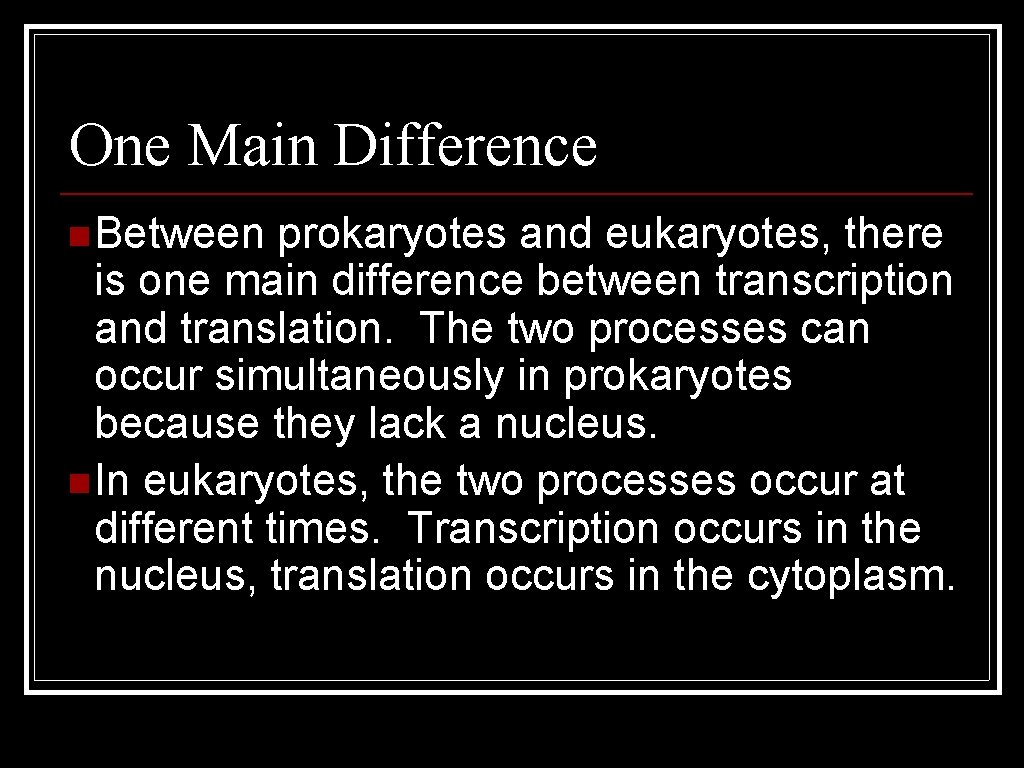 One Main Difference

Between prokaryotes and eukaryotes, there is one main difference between transcription and translation. The two processes can occur simultaneously in prokaryotes because they lack a nucleus.

In eukaryotes, the two processes occur at different times. Transcription occurs in the nucleus, translation occurs in the cytoplasm.